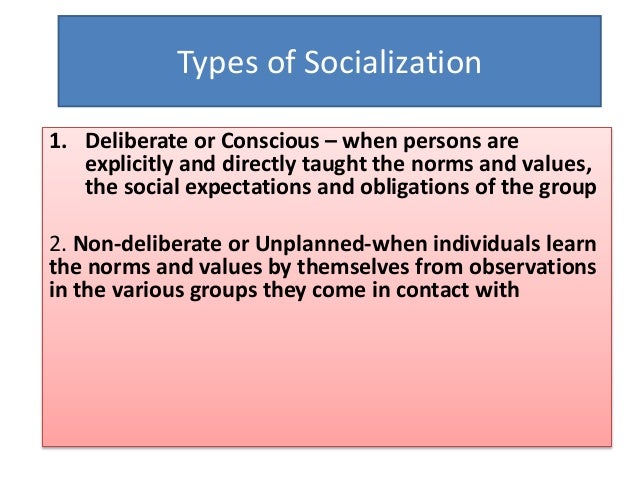 Types of Socialization

1. Deliberate or Conscious – when persons are explicitly and directly taught the norms and values, the social expectations and obligations of the group

2. Non-deliberate or Unplanned-when individuals learn the norms and values by themselves from observations in the various groups they come in contact with